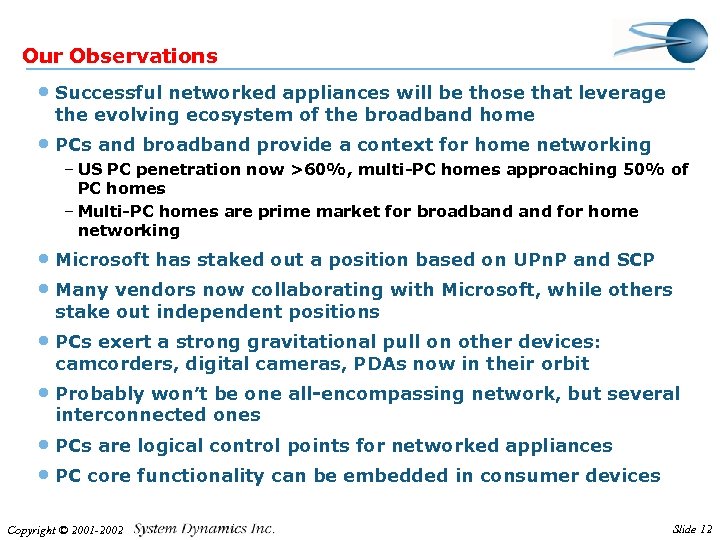 Our Observations

• Successful networked appliances will be those that leverage the evolving ecosystem of the broadband home

• PCs and broadband provide a context for home networking

– US PC penetration now >60%, multi-PC homes approaching 50% of PC homes

– Multi-PC homes are prime market for broadband and for home networking

• Microsoft has staked out a position based on UPnP and SCP

• Many vendors now collaborating with Microsoft, while others stake out independent positions

• PCs exert a strong gravitational pull on other devices: camcorders, digital cameras, PDAs now in their orbit

• Probably won't be one all-encompassing network, but several interconnected ones

• PCs are logical control points for networked appliances

• PC core functionality can be embedded in consumer devices

Copyright © 2001-2002 System Dynamics Inc.

Slide 12